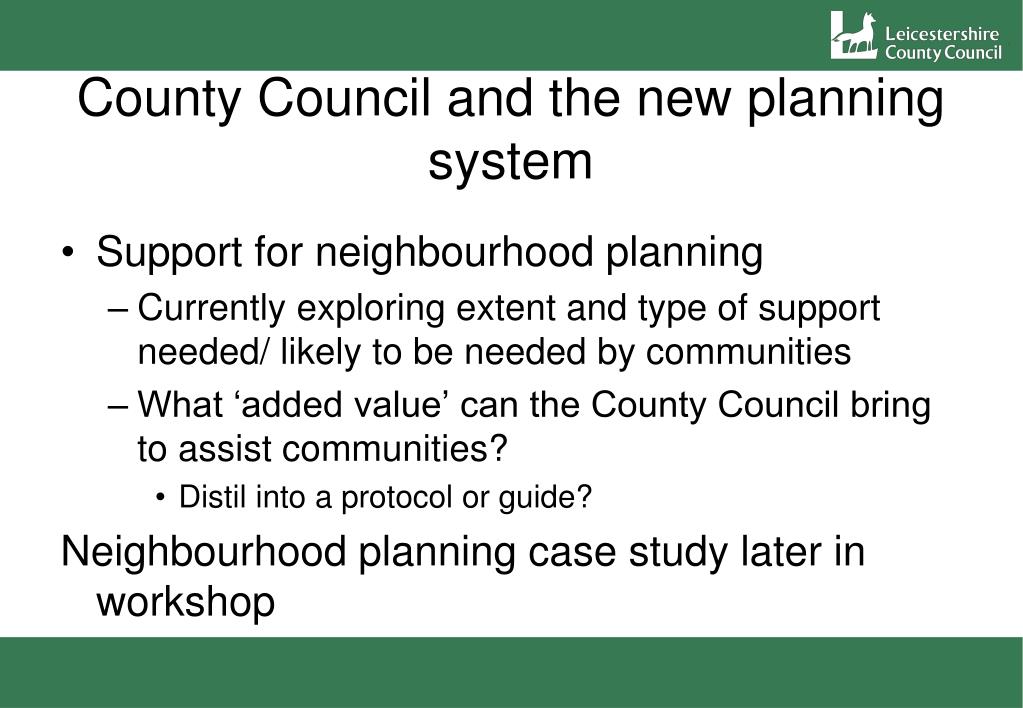 Leicestershire County Council

County Council and the new planning system

• Support for neighbourhood planning

– Currently exploring extent and type of support needed/ likely to be needed by communities

– What ‘added value’ can the County Council bring to assist communities?

• Distil into a protocol or guide?

Neighbourhood planning case study later in workshop